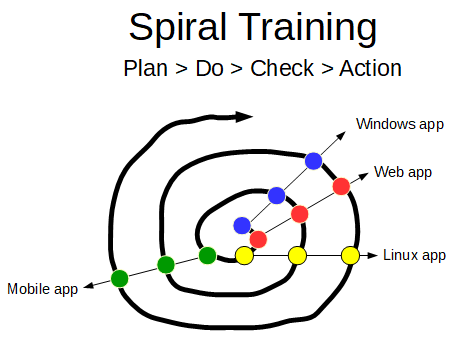 Spiral Training

Plan > Do > Check > Action

Windows app

Web app

Linux app

Mobile app